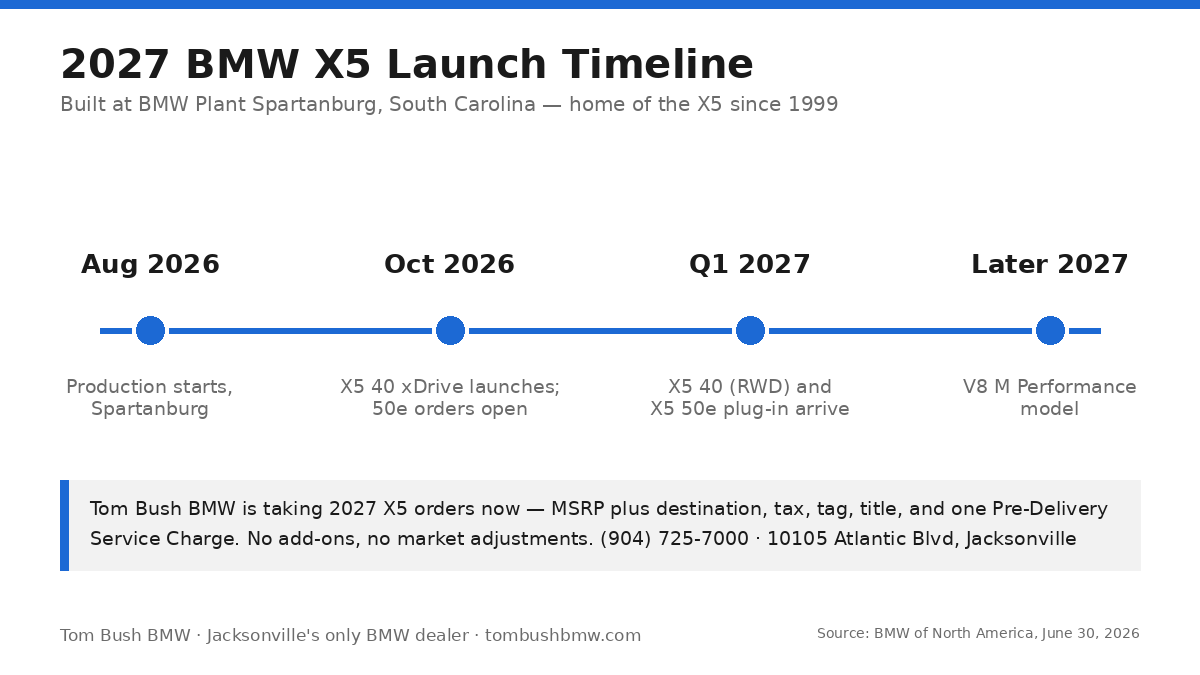 2027 BMW X5 Launch Timeline

Built at BMW Plant Spartanburg, South Carolina — home of the X5 since 1999

Aug 2026
Production starts, Spartanburg

Oct 2026
X5 40 xDrive launches; 50e orders open

Q1 2027
X5 40 (RWD) and X5 50e plug-in arrive

Later 2027
V8 M Performance model

Tom Bush BMW is taking 2027 X5 orders now — MSRP plus destination, tax, tag, title, and one Pre-Delivery Service Charge. No add-ons, no market adjustments. (904) 725-7000 · 10105 Atlantic Blvd, Jacksonville

Tom Bush BMW · Jacksonville's only BMW dealer · tombushbmw.com

Source: BMW of North America, June 30, 2026